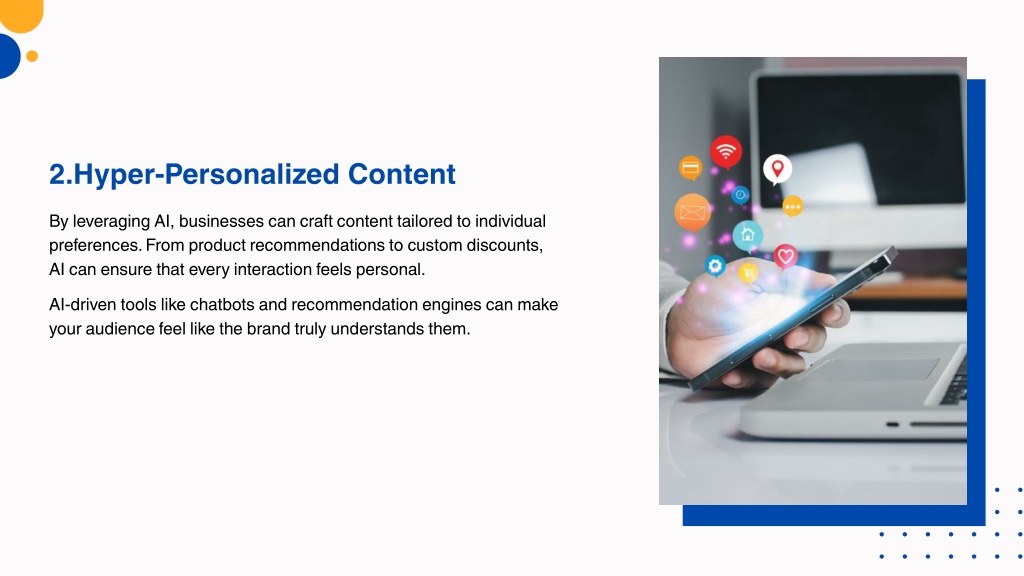 2.Hyper-Personalized Content

By leveraging AI, businesses can craft content tailored to individual preferences. From product recommendations to custom discounts, AI can ensure that every interaction feels personal.

AI-driven tools like chatbots and recommendation engines can make your audience feel like the brand truly understands them.